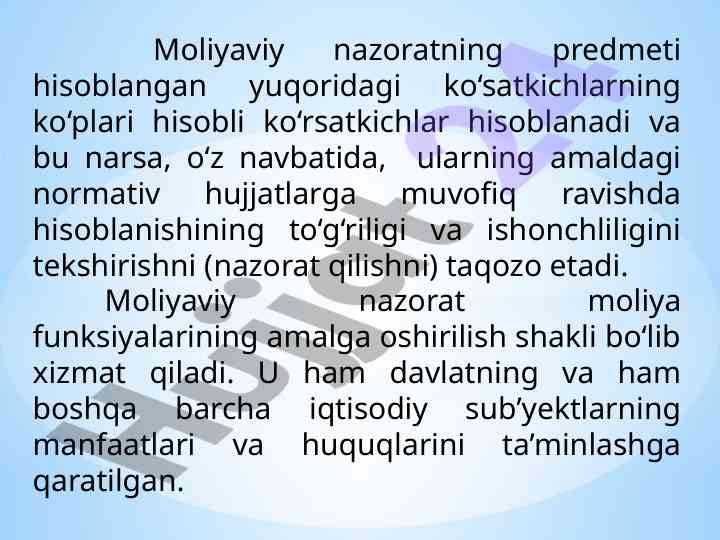 Moliyaviy nazoratning predmeti hisoblangan yuqoridagi ko‘satkichlarning ko‘plari hisobli ko‘rsatkichlar hisoblanadi va bu narsa, o‘z navbatida, ularning amaldagi normativ hujjatlarga muvofiq ravishda hisoblanishining to‘g‘riligi va ishonchliligini tekshirishni (nazorat qilishni) taqozo etadi.

Moliyaviy nazorat moliya funksiyalarining amalga oshirilish shakli bo‘lib xizmat qiladi. U ham davlatning va ham boshqa barcha iqtisodiy sub’yektlarning manfaatlari va huquqlarini ta’minlashga qaratilgan.

Hujjat24